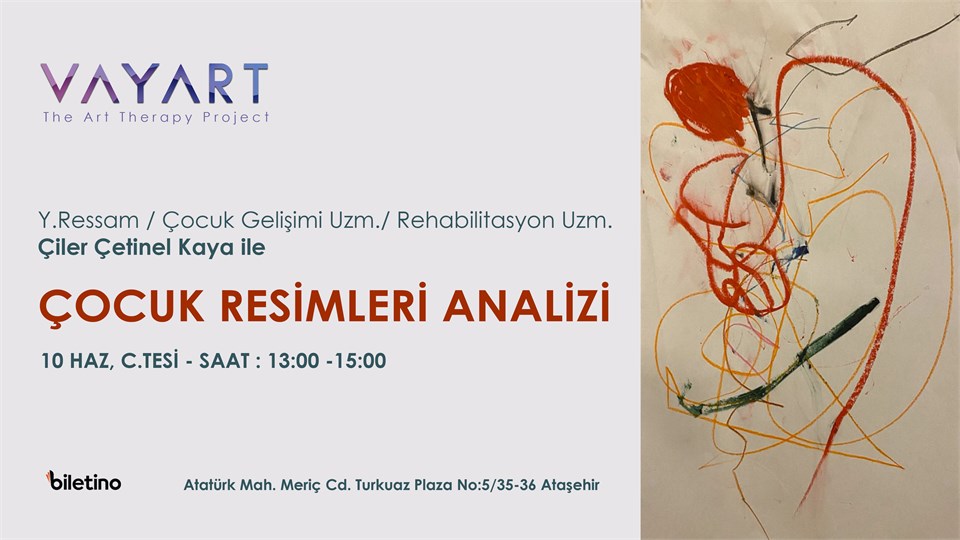 VAYART
The Art Therapy Project

Y.Ressam / Çocuk Gelişimi Uzm./ Rehabilitasyon Uzm.
Çiler Çetinel Kaya ile

ÇOCUK RESİMLERİ ANALİZİ

10 HAZ, C.TESİ - SAAT : 13:00 -15:00

biletino

Atatürk Mah. Meriç Cd. Turkuaz Plaza No:5/35-36 Ataşehir